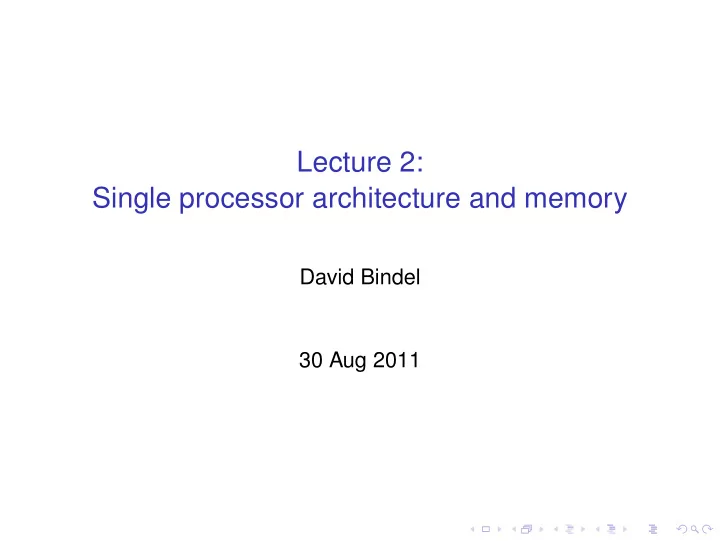 Lecture 2:
Single processor architecture and memory

David Bindel

30 Aug 2011